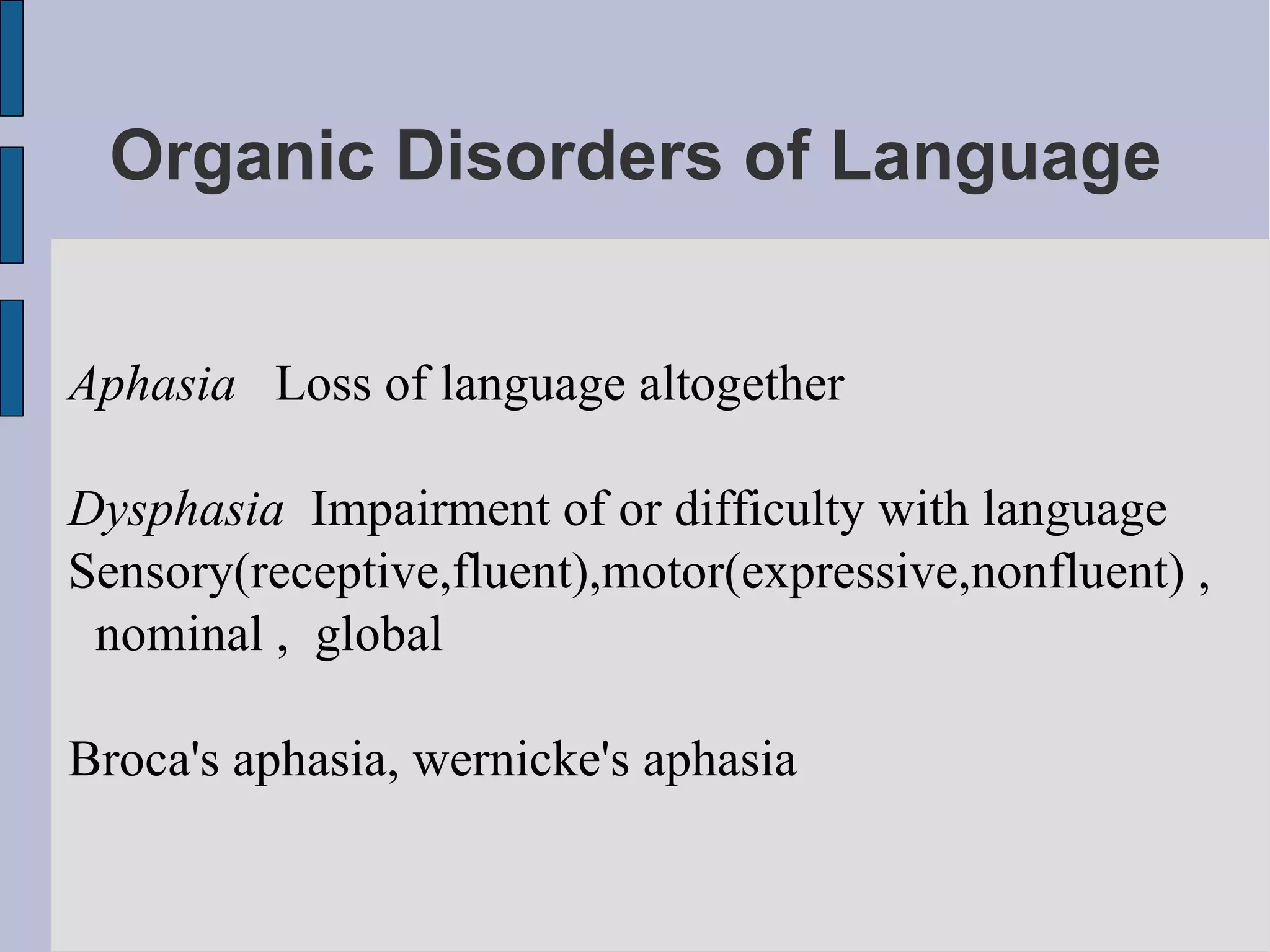 Organic Disorders of Language

Aphasia Loss of language altogether

Dysphasia Impairment of or difficulty with language
Sensory(receptive,fluent),motor(expressive,nonfluent) , nominal , global

Broca's aphasia, wernicke's aphasia